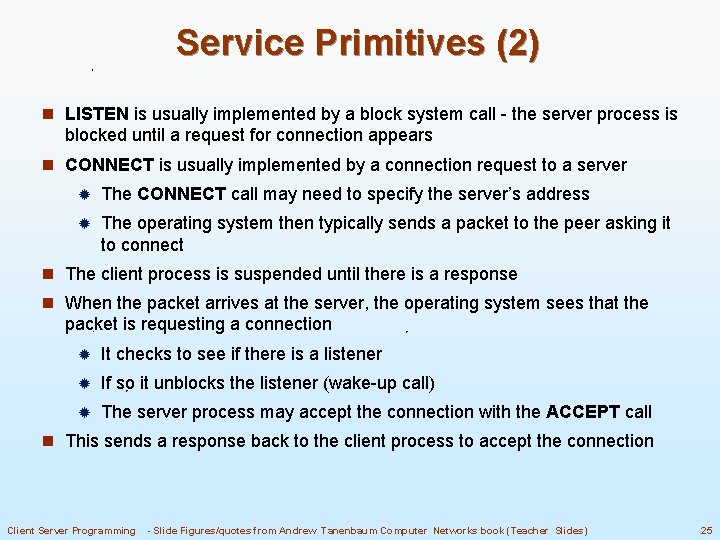 Service Primitives (2)

- LISTEN is usually implemented by a block system call - the server process is blocked until a request for connection appears
- CONNECT is usually implemented by a connection request to a server
  - The CONNECT call may need to specify the server's address
  - The operating system then typically sends a packet to the peer asking it to connect
- The client process is suspended until there is a response
- When the packet arrives at the server, the operating system sees that the packet is requesting a connection
  - It checks to see if there is a listener
  - If so it unblocks the listener (wake-up call)
  - The server process may accept the connection with the ACCEPT call
- This sends a response back to the client process to accept the connection

Client Server Programming - Slide Figures/quotes from Andrew Tanenbaum Computer Networks book (Teacher Slides) 25